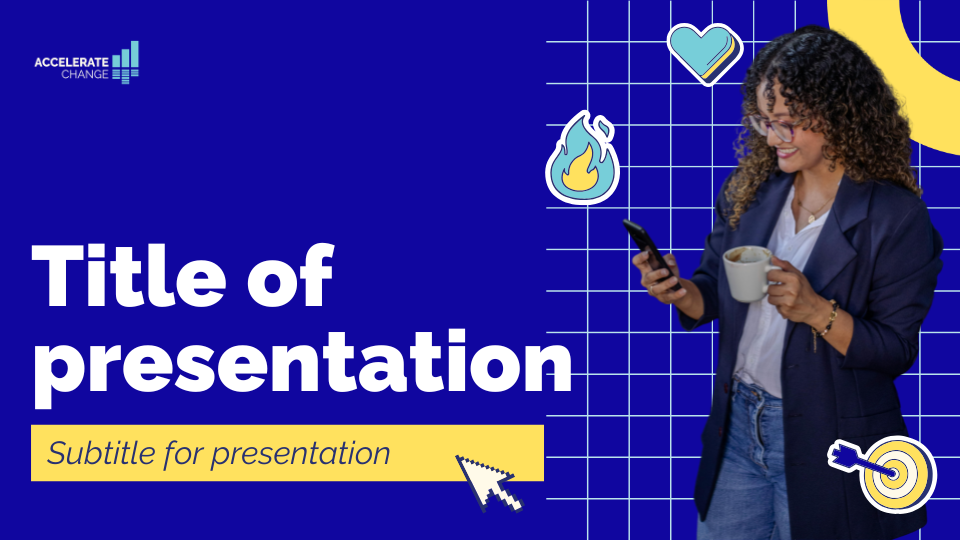 ACCELERATE CHANGE

Title of presentation

Subtitle for presentation